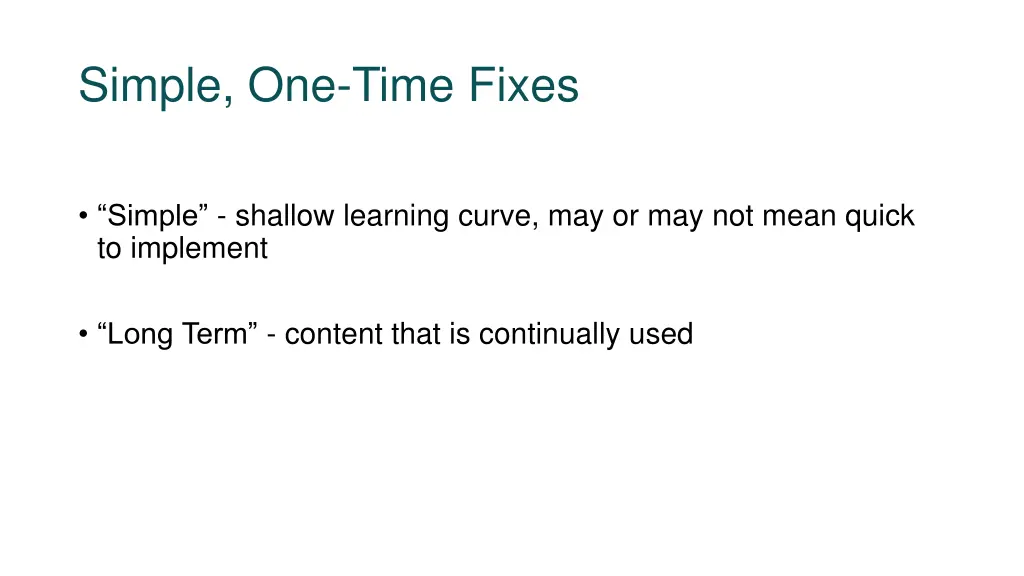 Simple, One-Time Fixes

• “Simple” - shallow learning curve, may or may not mean quick to implement

• “Long Term” - content that is continually used